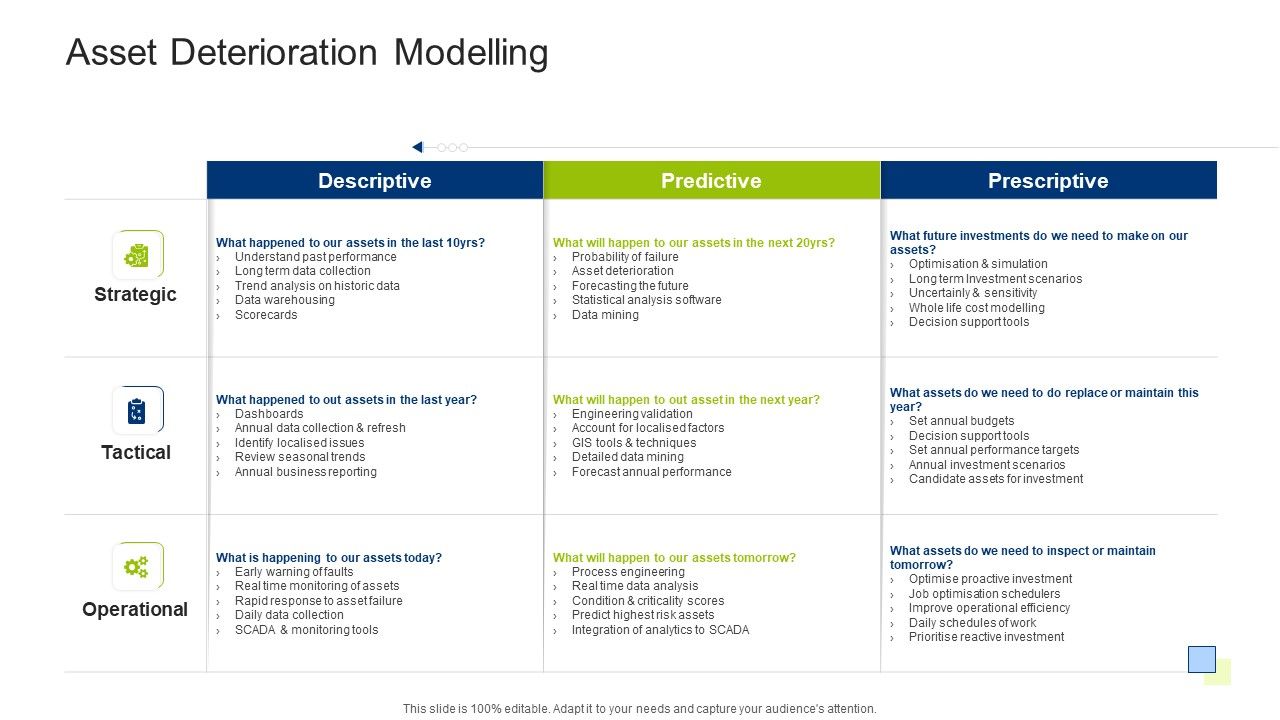 Asset Deterioration Modelling

| | Descriptive | Predictive | Prescriptive |
|---|---|---|---|
| Strategic | What happened to our assets in the last 10yrs? › Understand past performance › Long term data collection › Trend analysis on historic data › Data warehousing › Scorecards | What will happen to our assets in the next 20yrs? › Probability of failure › Asset deterioration › Forecasting the future › Statistical analysis software › Data mining | What future investments do we need to make on our assets? › Optimisation & simulation › Long term Investment scenarios › Uncertainly & sensitivity › Whole life cost modelling › Decision support tools |
| Tactical | What happened to out assets in the last year? › Dashboards › Annual data collection & refresh › Identify localised issues › Review seasonal trends › Annual business reporting | What will happen to out asset in the next year? › Engineering validation › Account for localised factors › GIS tools & techniques › Detailed data mining › Forecast annual performance | What assets do we need to do replace or maintain this year? › Set annual budgets › Decision support tools › Set annual performance targets › Annual investment scenarios › Candidate assets for investment |
| Operational | What is happening to our assets today? › Early warning of faults › Real time monitoring of assets › Rapid response to asset failure › Daily data collection › SCADA & monitoring tools | What will happen to our assets tomorrow? › Process engineering › Real time data analysis › Condition & criticality scores › Predict highest risk assets › Integration of analytics to SCADA | What assets do we need to inspect or maintain tomorrow? › Optimise proactive investment › Job optimisation schedulers › Improve operational efficiency › Daily schedules of work › Prioritise reactive investment |

This slide is 100% editable. Adapt it to your needs and capture your audience's attention.